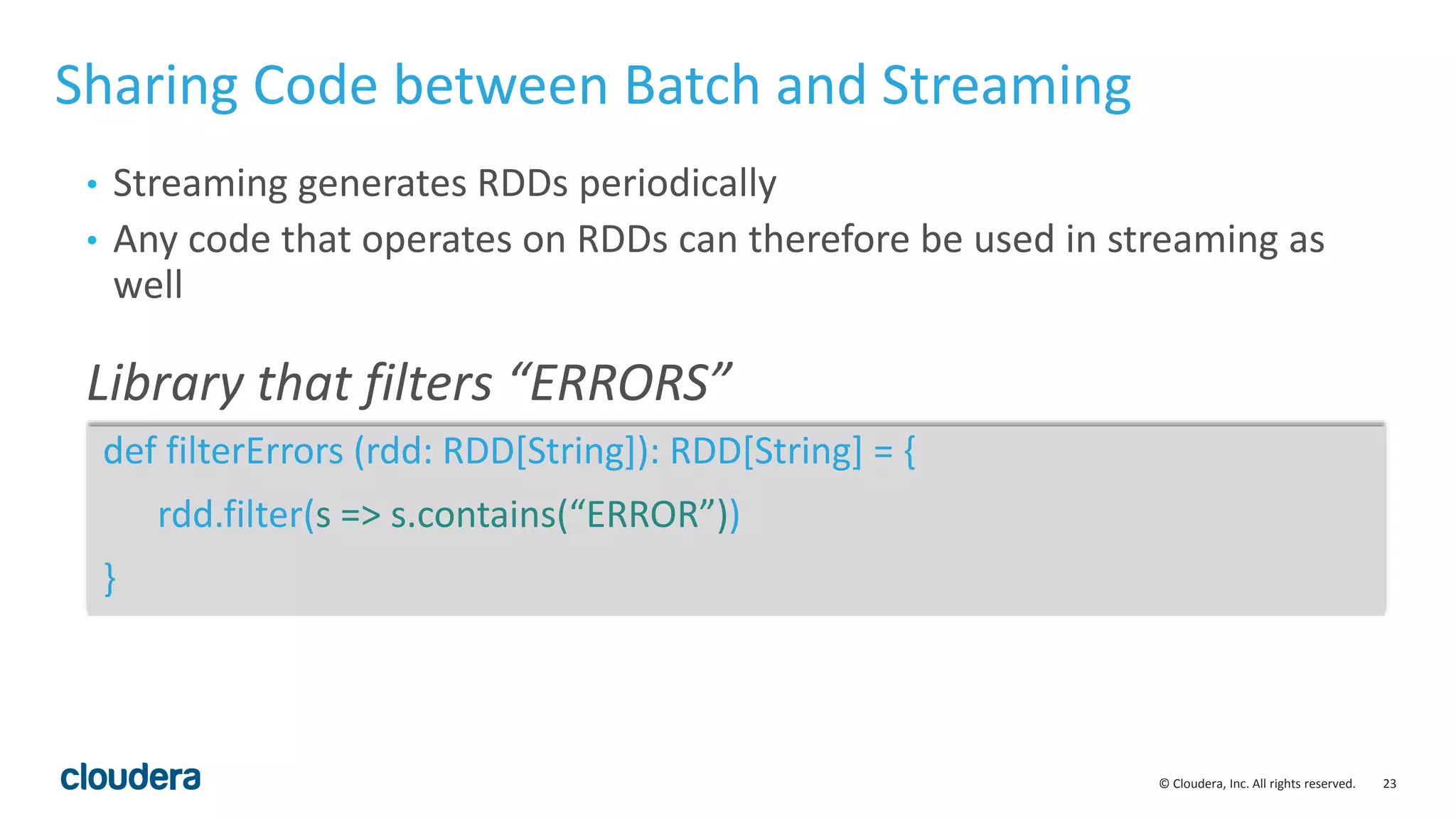 Sharing Code between Batch and Streaming

• Streaming generates RDDs periodically
• Any code that operates on RDDs can therefore be used in streaming as well

Library that filters “ERRORS”

def filterErrors (rdd: RDD[String]): RDD[String] = {
    rdd.filter(s => s.contains(“ERROR”))
}

cloudera

© Cloudera, Inc. All rights reserved. 23